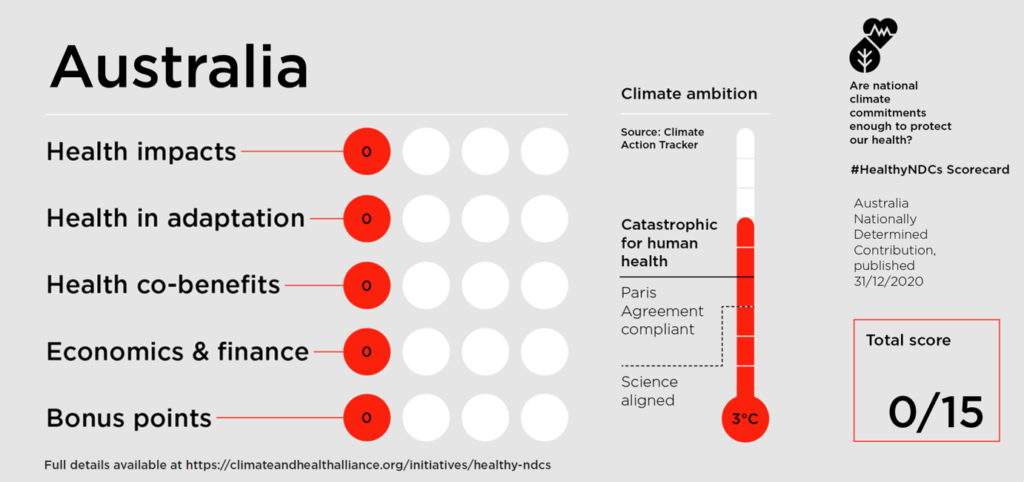 Australia

Health impacts 0

Health in adaptation 0

Health co-benefits 0

Economics & finance 0

Bonus points 0

Full details available at https://climateandhealthalliance.org/initiatives/healthy-ndcs

Climate ambition

Source: Climate Action Tracker

Catastrophic for human health

Paris Agreement compliant

Science aligned

3°C

Are national climate commitments enough to protect our health?

#HealthyNDCs Scorecard

Australia Nationally Determined Contribution, published 31/12/2020

Total score

0/15